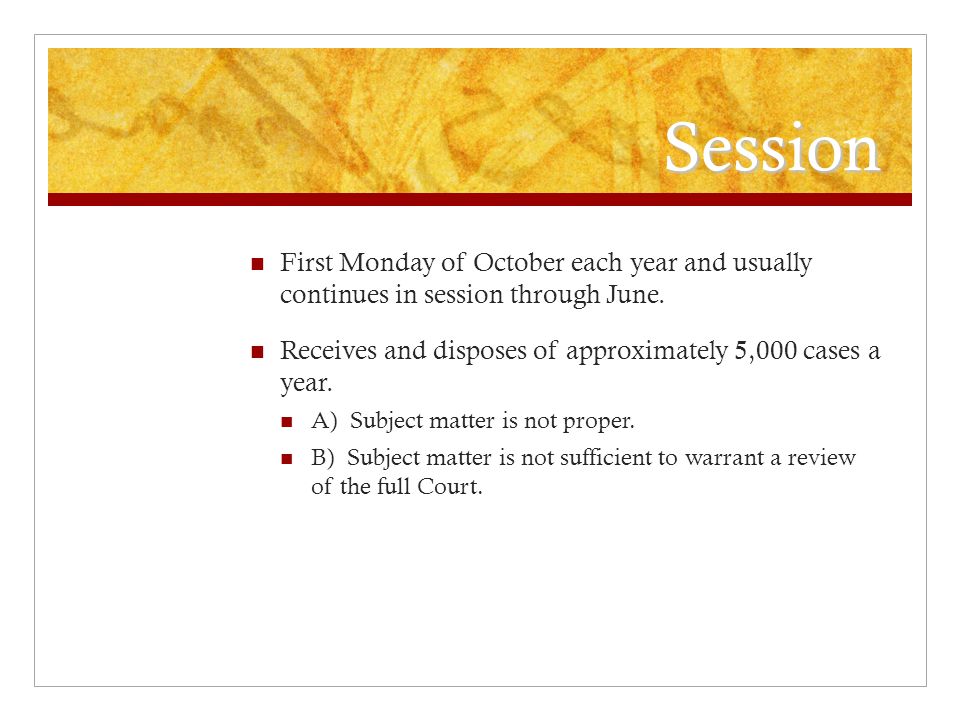 Session

First Monday of October each year and usually continues in session through June.

Receives and disposes of approximately 5,000 cases a year.

A) Subject matter is not proper.

B) Subject matter is not sufficient to warrant a review of the full Court.